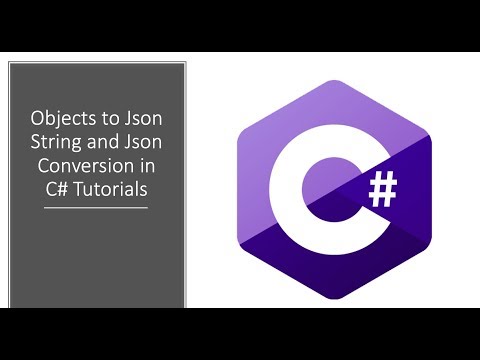 Objects to Json String and Json Conversion in C# Tutorials

C#